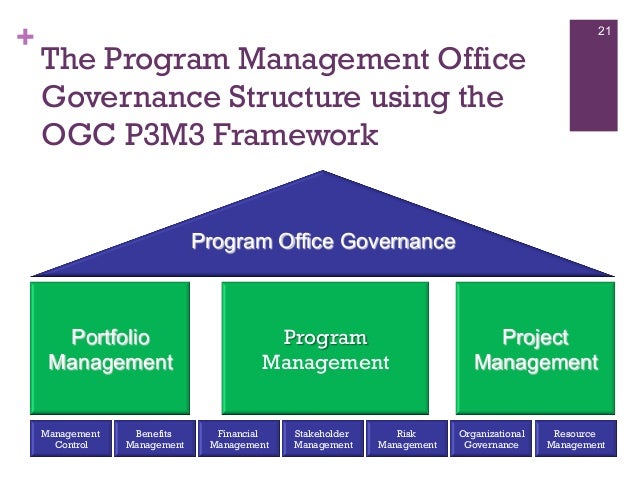 +
21

The Program Management Office Governance Structure using the OGC P3M3 Framework

Program Office Governance

Portfolio Management

Program Management

Project Management

Management Control

Benefits Management

Financial Management

Stakeholder Management

Risk Management

Organizational Governance

Resource Management